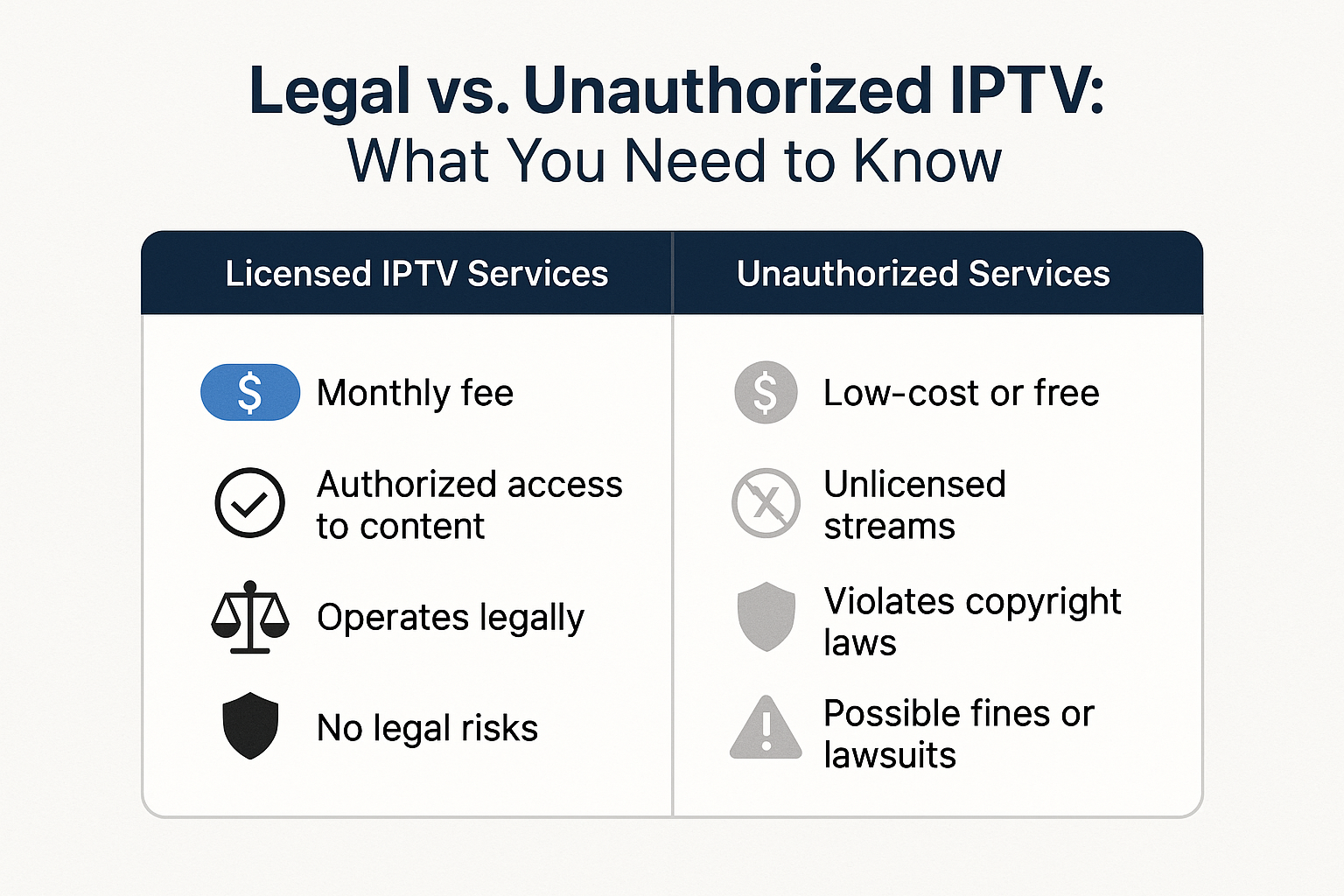 Legal vs. Unauthorized IPTV:
What You Need to Know

| Licensed IPTV Services | Unauthorized Services |
|---|---|
| $ Monthly fee | $ Low-cost or free |
| Authorized access to content | Unlicensed streams |
| Operates legally | Violates copyright laws |
| No legal risks | Possible fines or lawsuits |